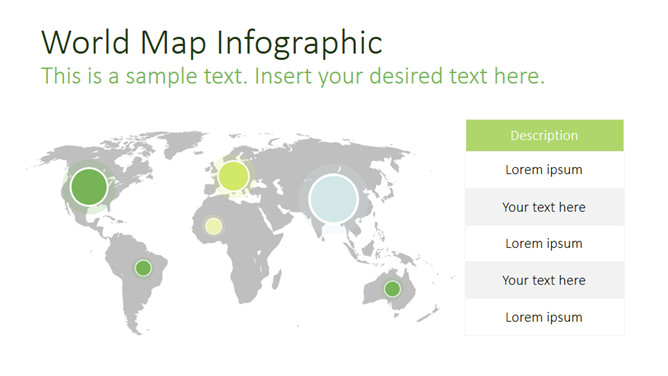 World Map Infographic
This is a sample text. Insert your desired text here.

| Description |
|---|
| Lorem ipsum |
| Your text here |
| Lorem ipsum |
| Your text here |
| Lorem ipsum |